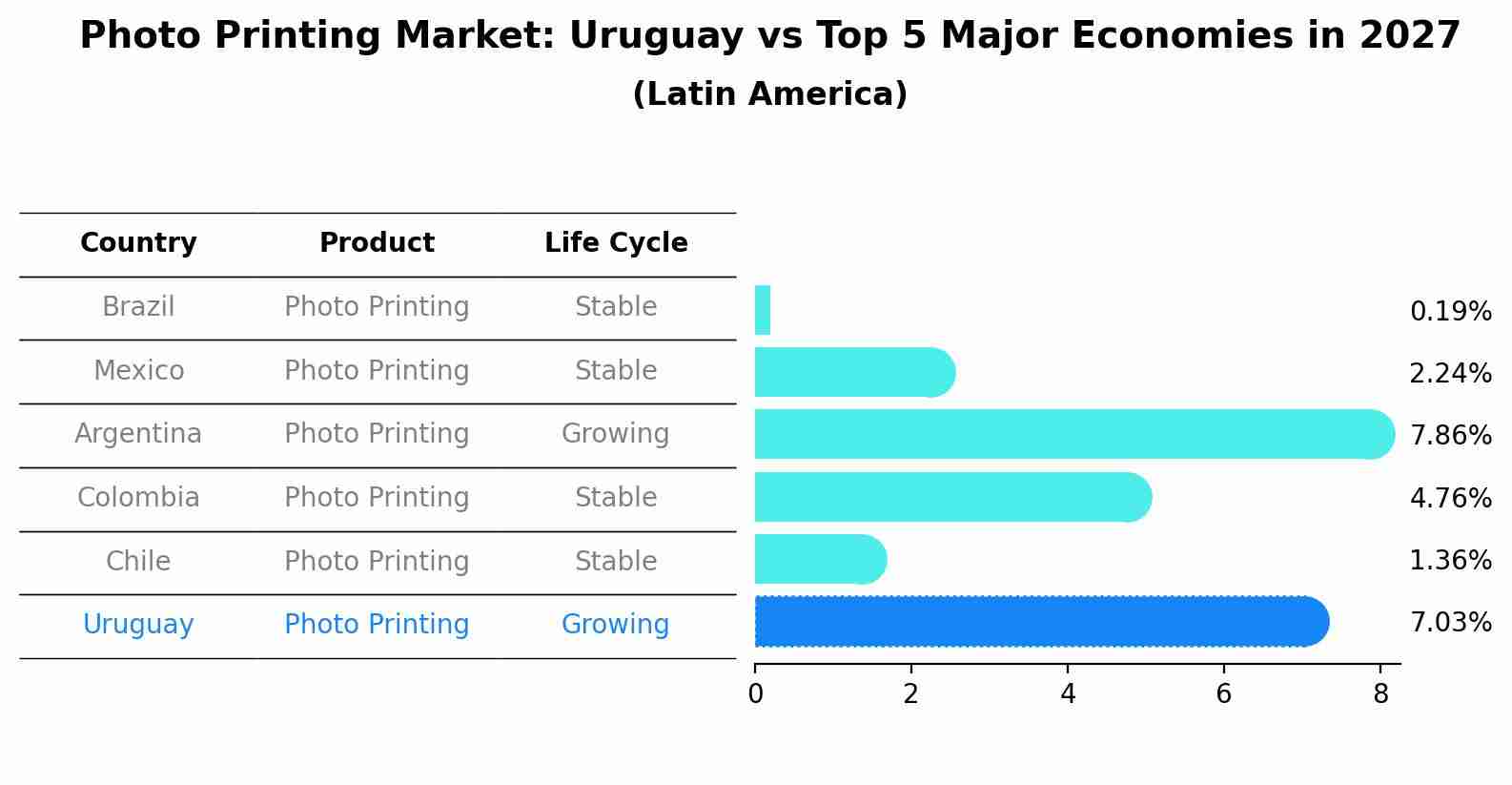 Photo Printing Market: Uruguay vs Top 5 Major Economies in 2027
(Latin America)

| Country | Product | Life Cycle |
|---|---|---|
| Brazil | Photo Printing | Stable |
| Mexico | Photo Printing | Stable |
| Argentina | Photo Printing | Growing |
| Colombia | Photo Printing | Stable |
| Chile | Photo Printing | Stable |
| Uruguay | Photo Printing | Growing |

0.19%
2.24%
7.86%
4.76%
1.36%
7.03%

0
2
4
6
8